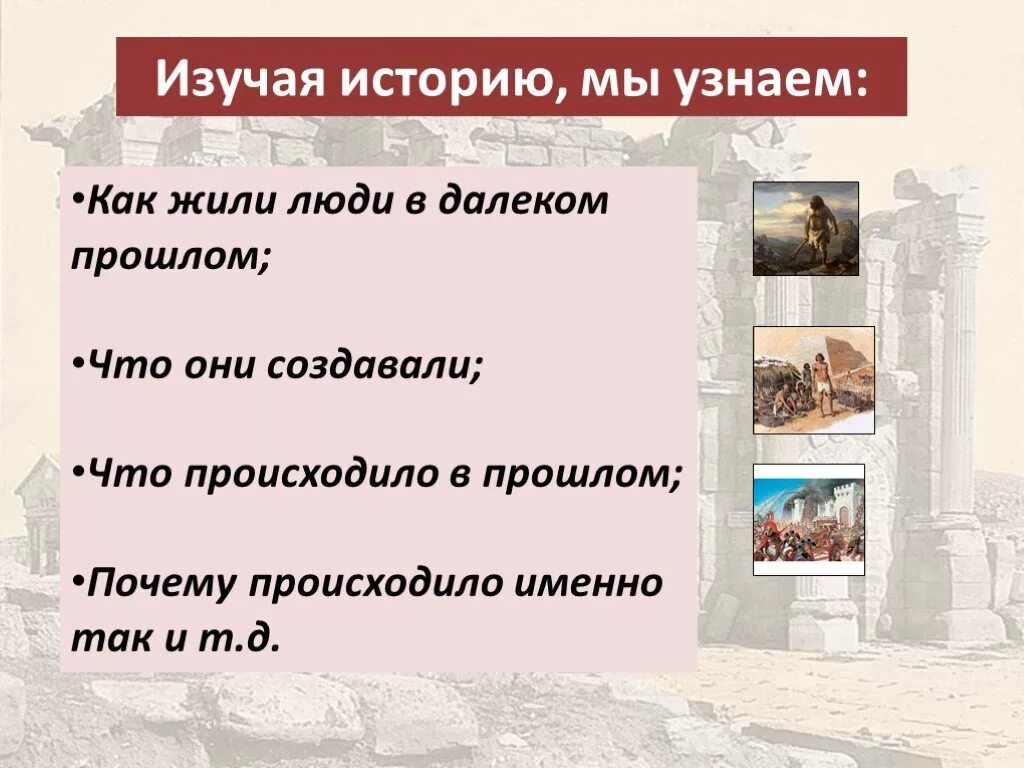 Изучая историю, мы узнаем:

•Как жили люди в далеком прошлом;

•Что они создавали;

•Что происходило в прошлом;

•Почему происходило именно так и т.д.